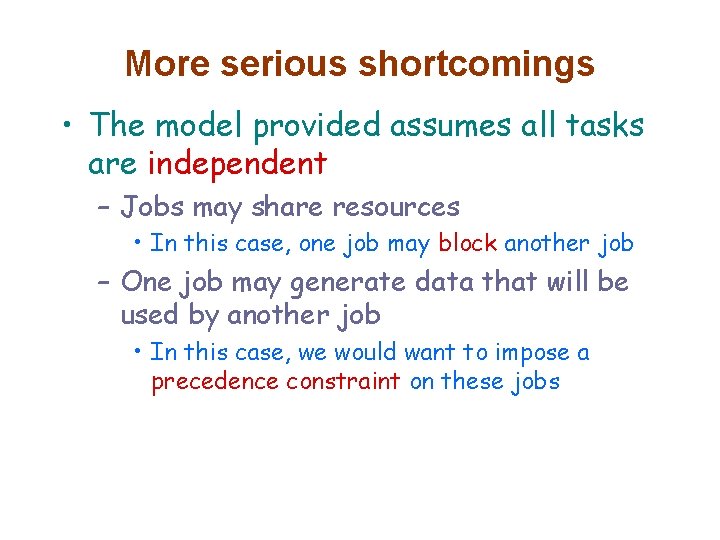 More serious shortcomings

• The model provided assumes all tasks are independent

– Jobs may share resources

• In this case, one job may block another job

– One job may generate data that will be used by another job

• In this case, we would want to impose a precedence constraint on these jobs